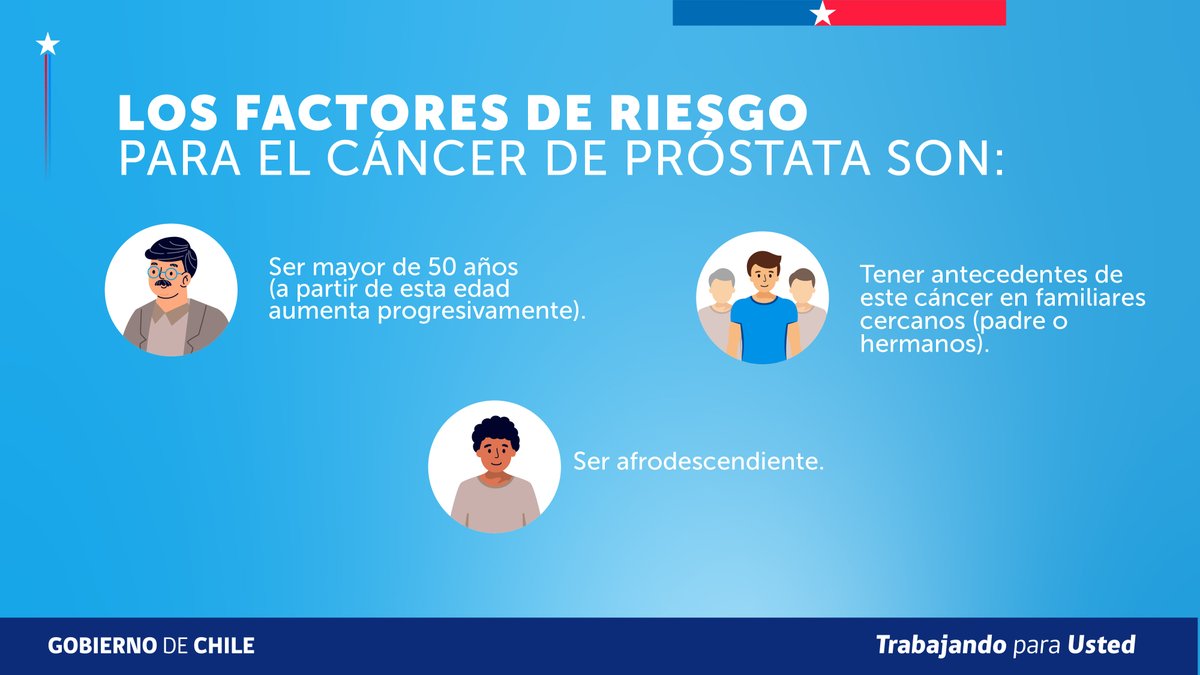 LOS FACTORES DE RIESGO
PARA EL CÁNCER DE PRÓSTATA SON:

Ser mayor de 50 años (a partir de esta edad aumenta progresivamente).

Tener antecedentes de este cáncer en familiares cercanos (padre o hermanos).

Ser afrodescendiente.

GOBIERNO DE CHILE

Trabajando para Usted